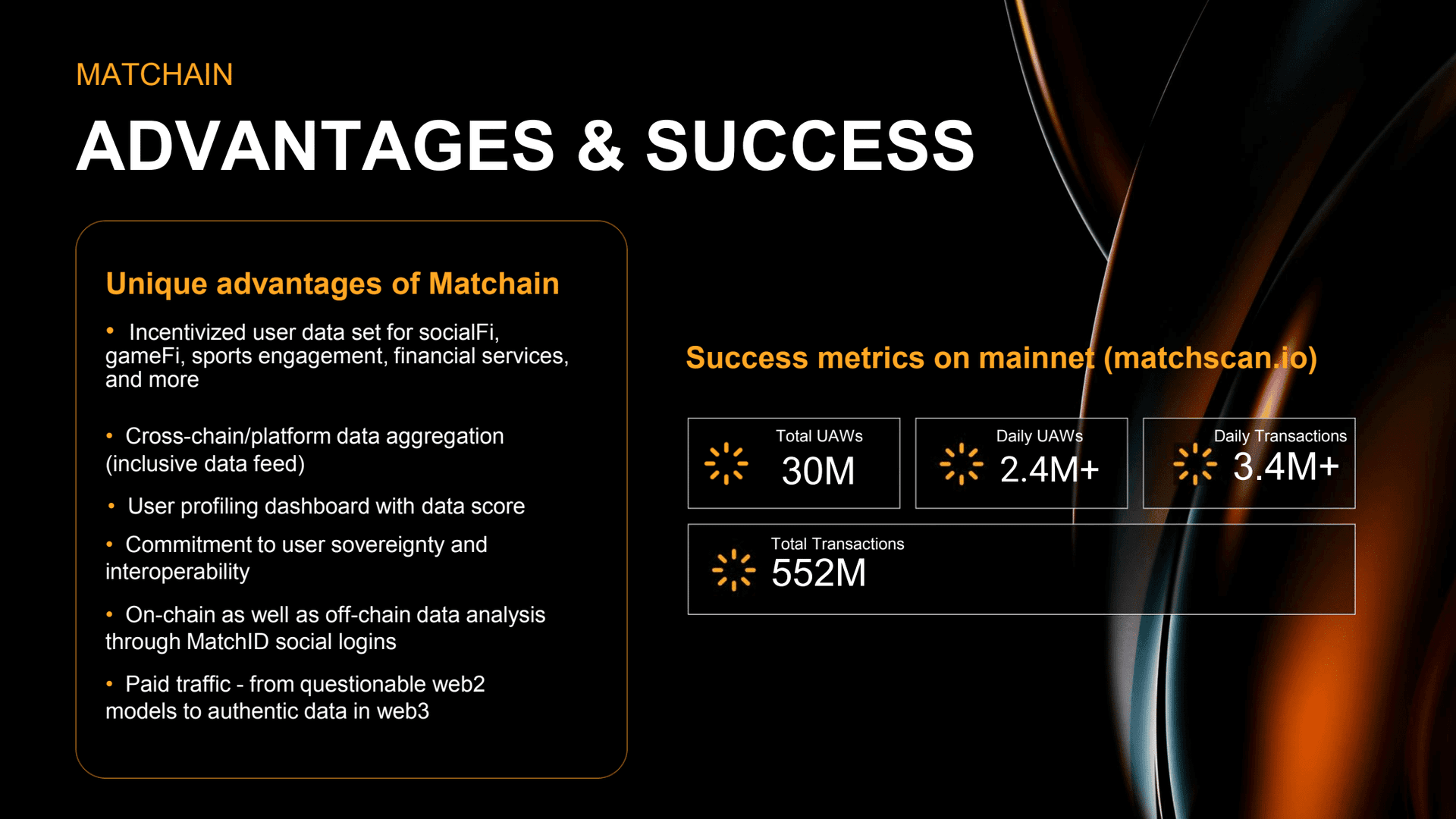 MATCHAIN

ADVANTAGES & SUCCESS

Unique advantages of Matchain

• Incentivized user data set for socialFi, gameFi, sports engagement, financial services, and more

• Cross-chain/platform data aggregation (inclusive data feed)

• User profiling dashboard with data score

• Commitment to user sovereignty and interoperability

• On-chain as well as off-chain data analysis through MatchID social logins

• Paid traffic - from questionable web2 models to authentic data in web3

Success metrics on mainnet (matchscan.io)

Total UAWs
30M

Daily UAWs
2.4M+

Daily Transactions
3.4M+

Total Transactions
552M